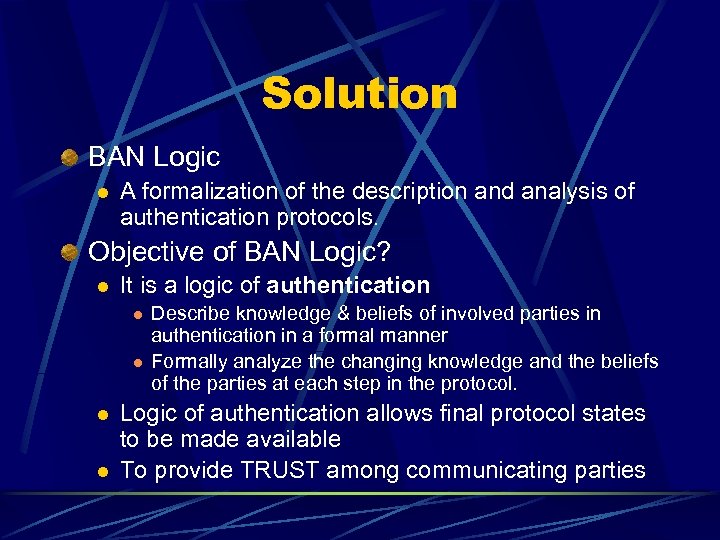 Solution

BAN Logic

A formalization of the description and analysis of authentication protocols.

Objective of BAN Logic?

It is a logic of authentication

Describe knowledge & beliefs of involved parties in authentication in a formal manner

Formally analyze the changing knowledge and the beliefs of the parties at each step in the protocol.

Logic of authentication allows final protocol states to be made available

To provide TRUST among communicating parties